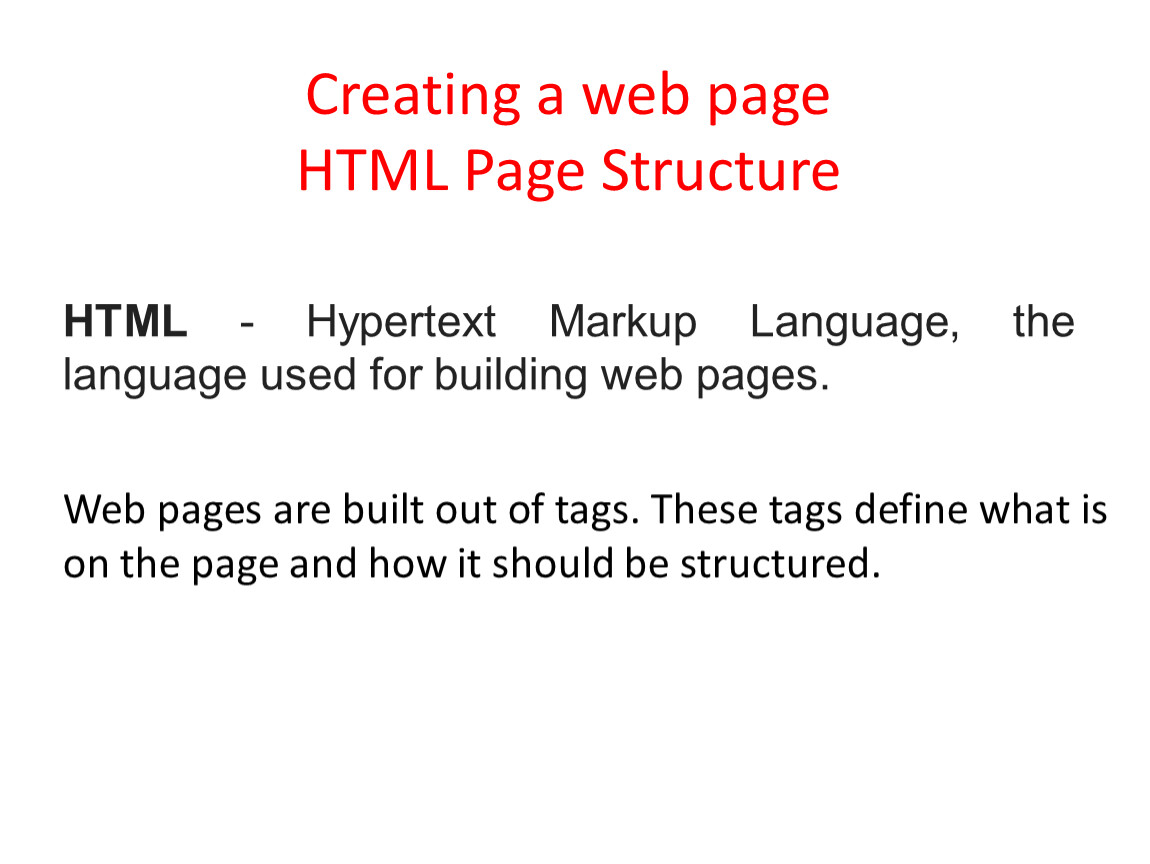 Creating a web page
HTML Page Structure

HTML - Hypertext Markup Language, the language used for building web pages.

Web pages are built out of tags. These tags define what is on the page and how it should be structured.